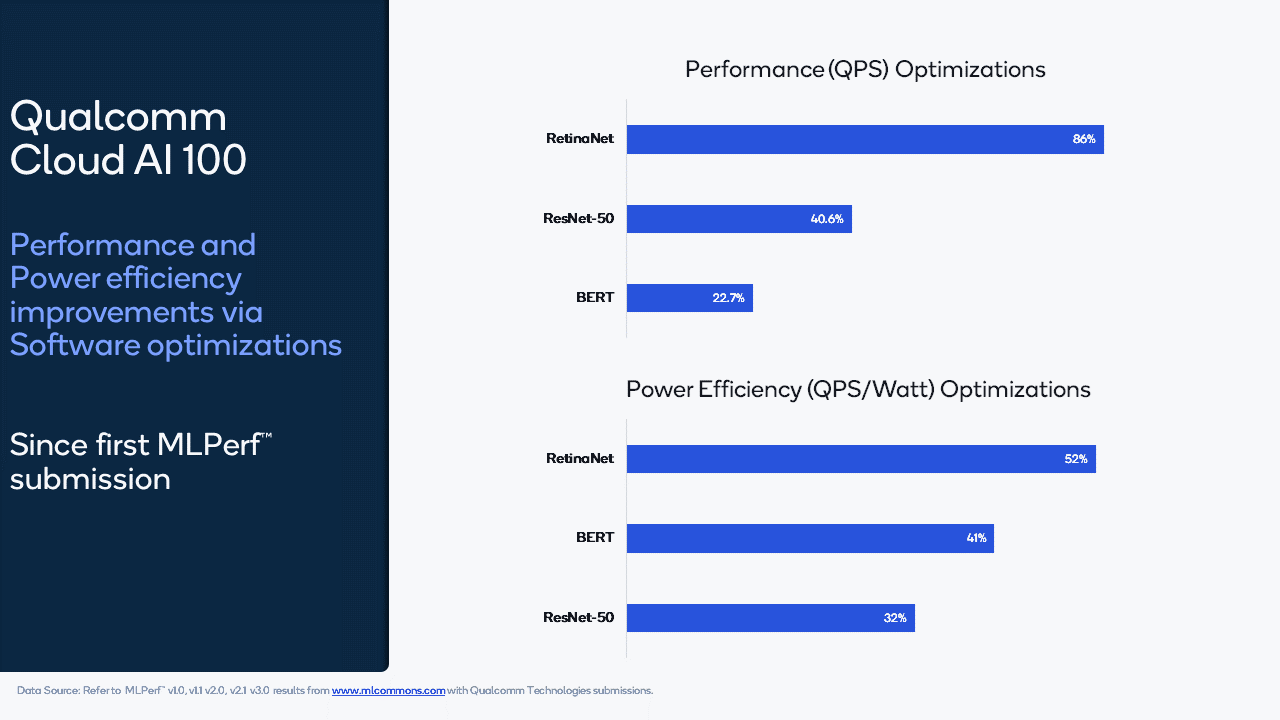 Qualcomm Cloud AI 100

Performance and Power efficiency improvements via Software optimizations

Since first MLPerf™ submission

Performance (QPS) Optimizations

RetinaNet 86%

ResNet-50 40.6%

BERT 22.7%

Power Efficiency (QPS/Watt) Optimizations

RetinaNet 52%

BERT 41%

ResNet-50 32%

Data Source: Refer to MLPerf™ v1.0, v1.1 v2.0, v2.1 v3.0 results from www.mlcommons.com with Qualcomm Technologies submissions.